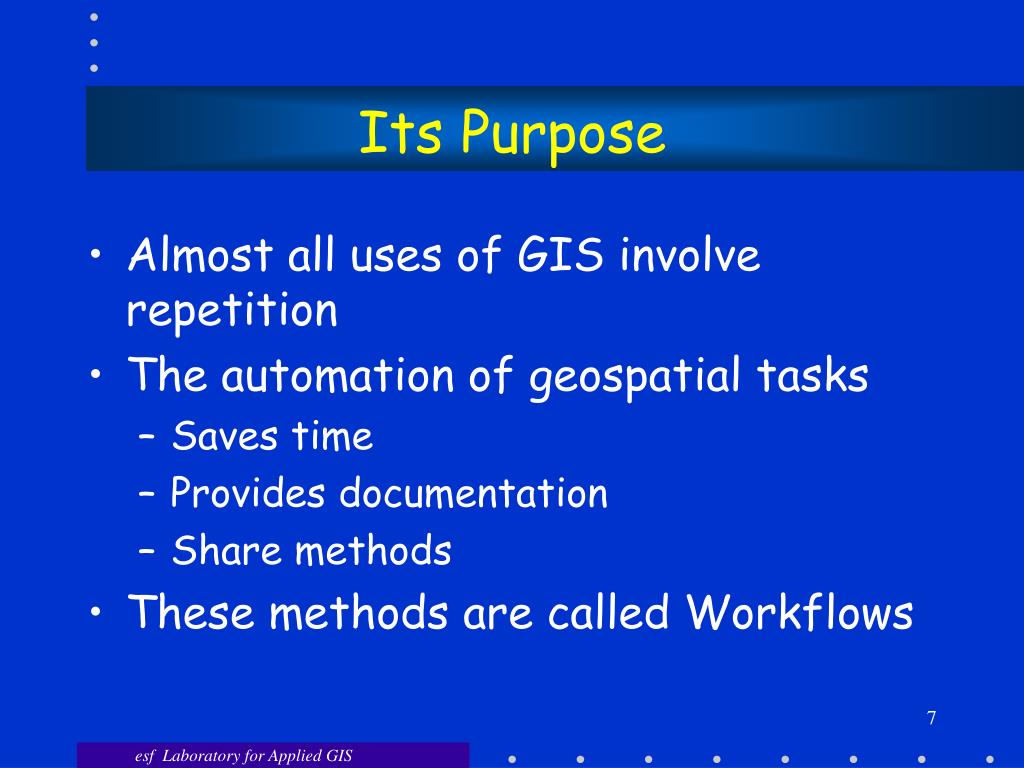 Its Purpose

• Almost all uses of GIS involve repetition
• The automation of geospatial tasks
– Saves time
– Provides documentation
– Share methods
• These methods are called Workflows

7

esf Laboratory for Applied GIS